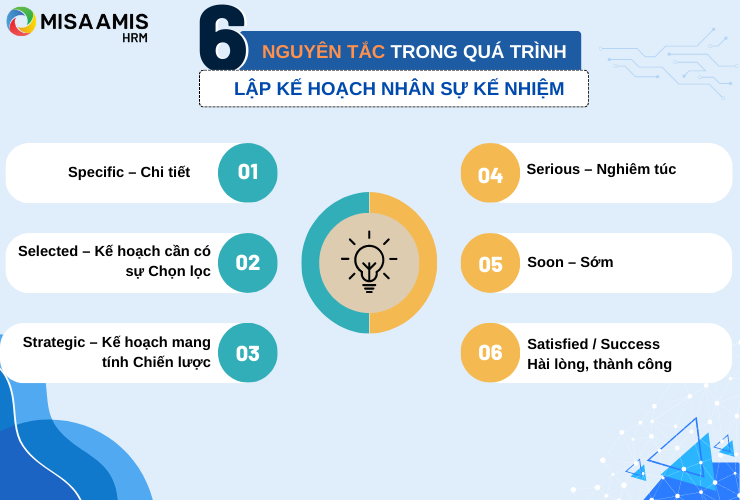 MISA AMIS HRM

6 NGUYÊN TẮC TRONG QUÁ TRÌNH

LẬP KẾ HOẠCH NHÂN SỰ KẾ NHIỆM

Specific – Chi tiết 01

Selected – Kế hoạch cần có sự Chọn lọc 02

Strategic – Kế hoạch mang tính Chiến lược 03

04 Serious – Nghiêm túc

05 Soon – Sớm

06 Satisfied / Success Hài lòng, thành công